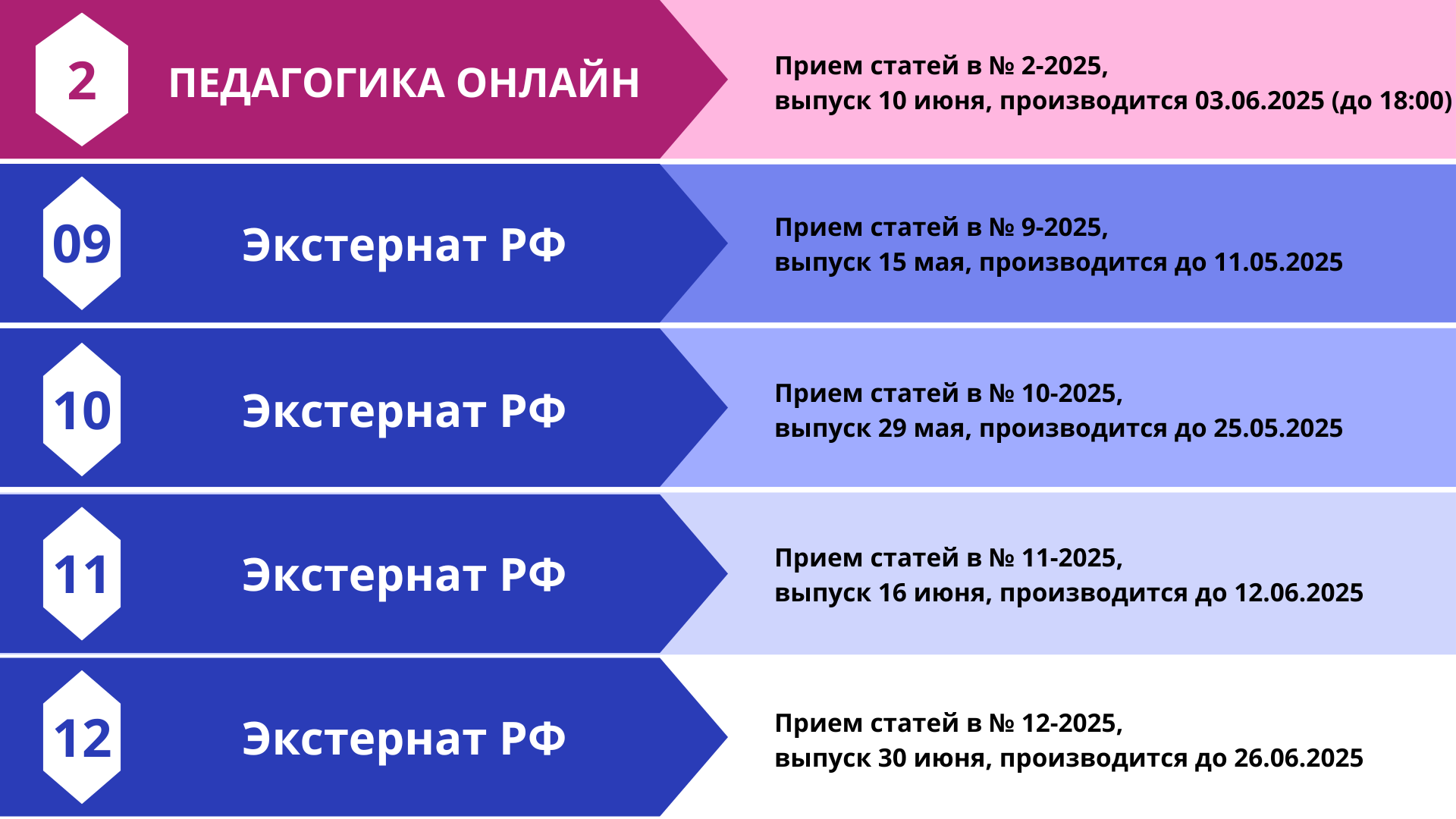 2

ПЕДАГОГИКА ОНЛАЙН

Прием статей в № 2-2025,
выпуск 10 июня, производится 03.06.2025 (до 18:00)

09

Экстернат РФ

Прием статей в № 9-2025,
выпуск 15 мая, производится до 11.05.2025

10

Экстернат РФ

Прием статей в № 10-2025,
выпуск 29 мая, производится до 25.05.2025

11

Экстернат РФ

Прием статей в № 11-2025,
выпуск 16 июня, производится до 12.06.2025

12

Экстернат РФ

Прием статей в № 12-2025,
выпуск 30 июня, производится до 26.06.2025